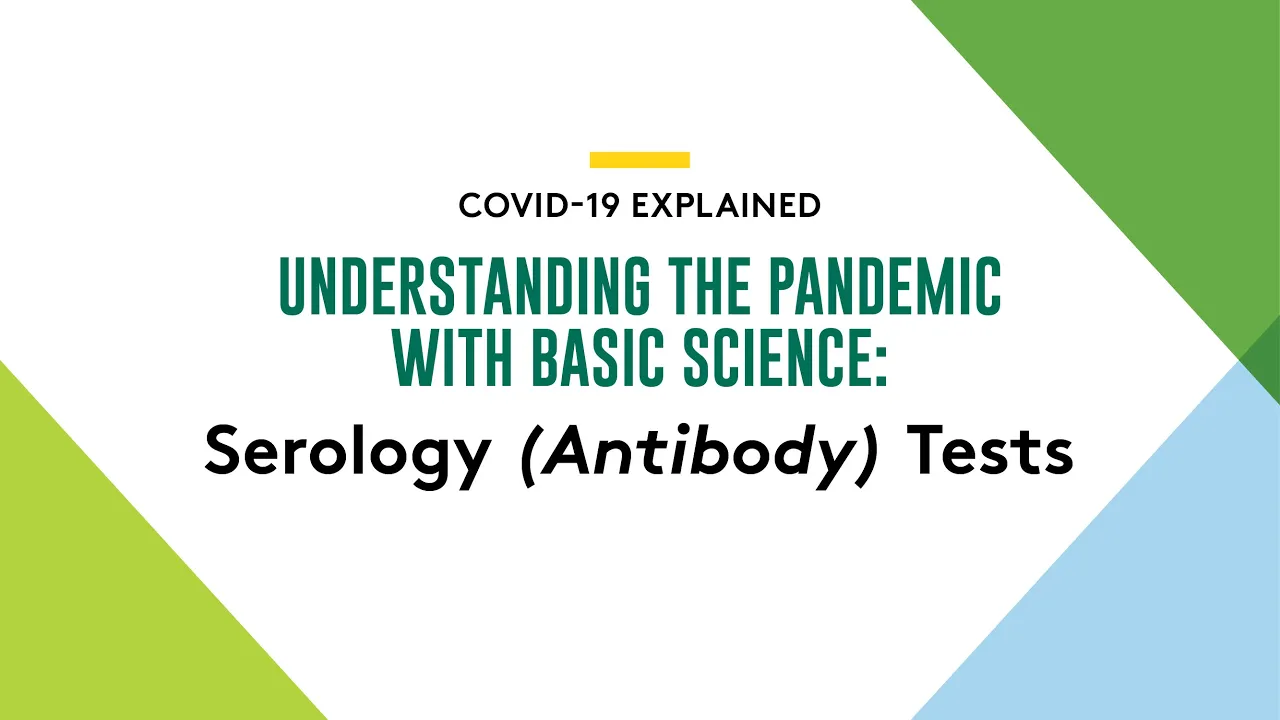 COVID-19 EXPLAINED

UNDERSTANDING THE PANDEMIC WITH BASIC SCIENCE:

Serology (Antibody) Tests